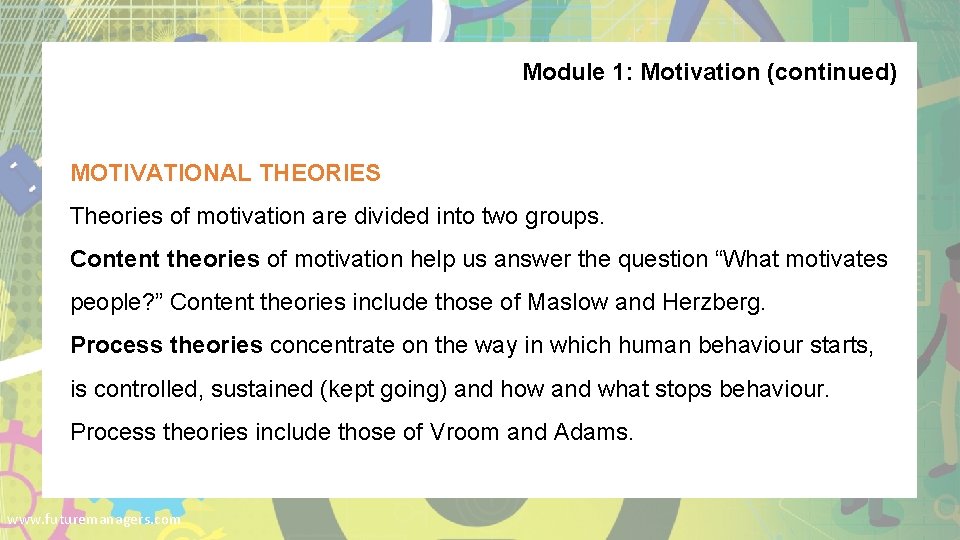 Module 1: Motivation (continued)

MOTIVATIONAL THEORIES

Theories of motivation are divided into two groups.

Content theories of motivation help us answer the question “What motivates people?” Content theories include those of Maslow and Herzberg.

Process theories concentrate on the way in which human behaviour starts, is controlled, sustained (kept going) and how and what stops behaviour. Process theories include those of Vroom and Adams.

www.futuremanagers.com